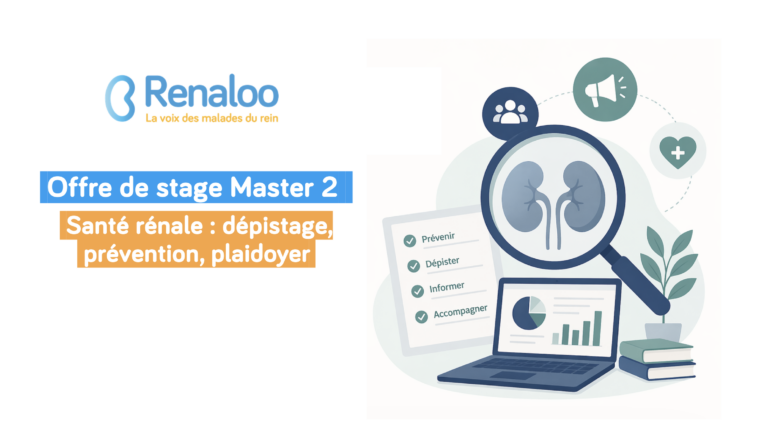 Renaloo
La voix des malades du rein

Offre de stage Master 2

Santé rénale : dépistage, prévention, plaidoyer

Prévenir
Dépister
Informer
Accompagner